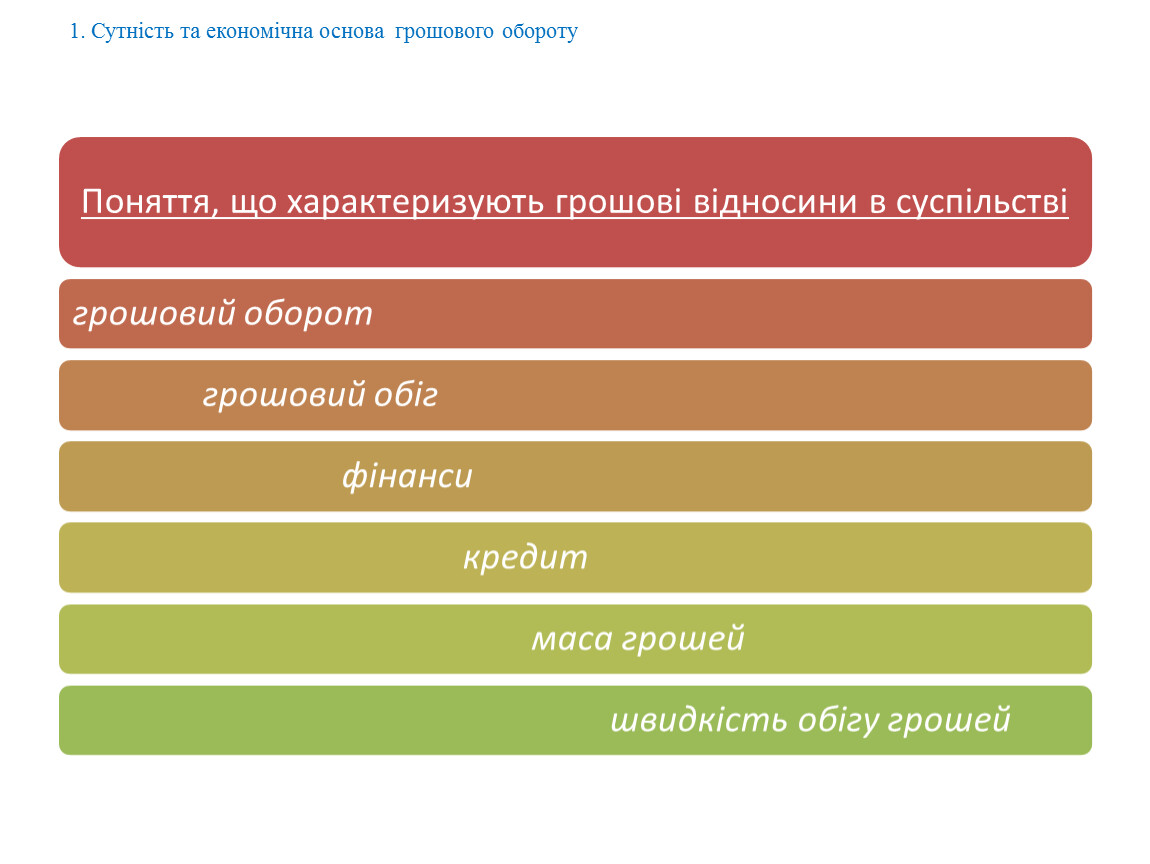 1. Сутність та економічна основа грошового обороту

Поняття, що характеризують грошові відносини в суспільстві

грошовий оборот

грошовий обіг

фінанси

кредит

маса грошей

швидкість обігу грошей